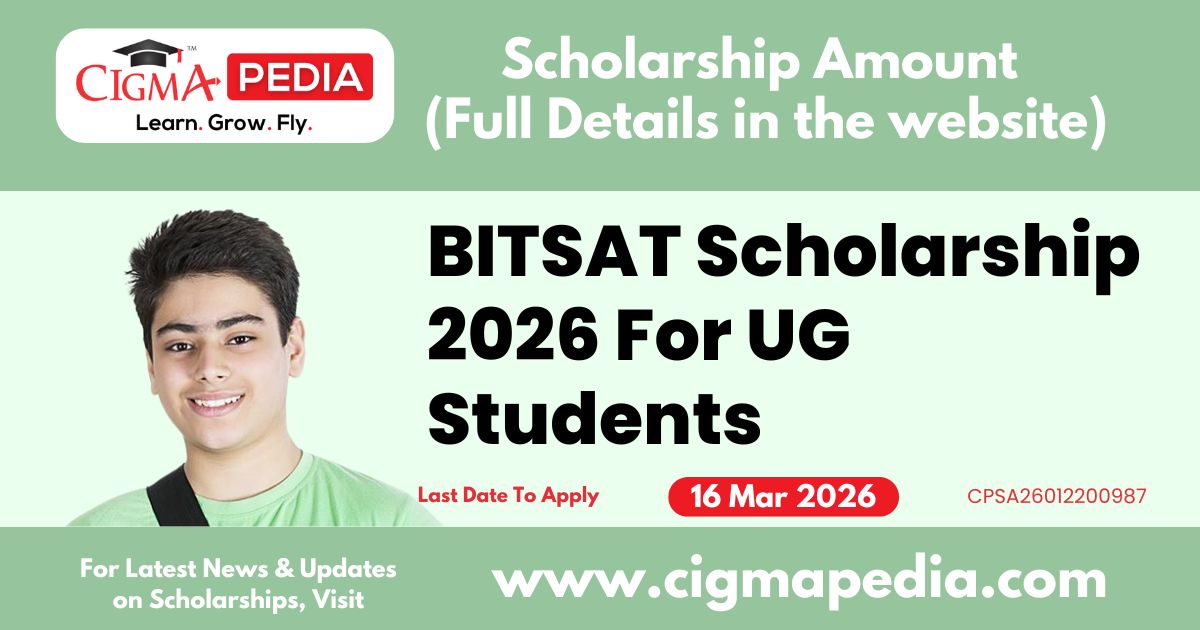 CIGMA PEDIA™
Learn. Grow. Fly.

Scholarship Amount
(Full Details in the website)

BITSAT Scholarship 2026 For UG Students

Last Date To Apply
16 Mar 2026
CPSA26012200987

For Latest News & Updates on Scholarships, Visit
www.cigmapedia.com